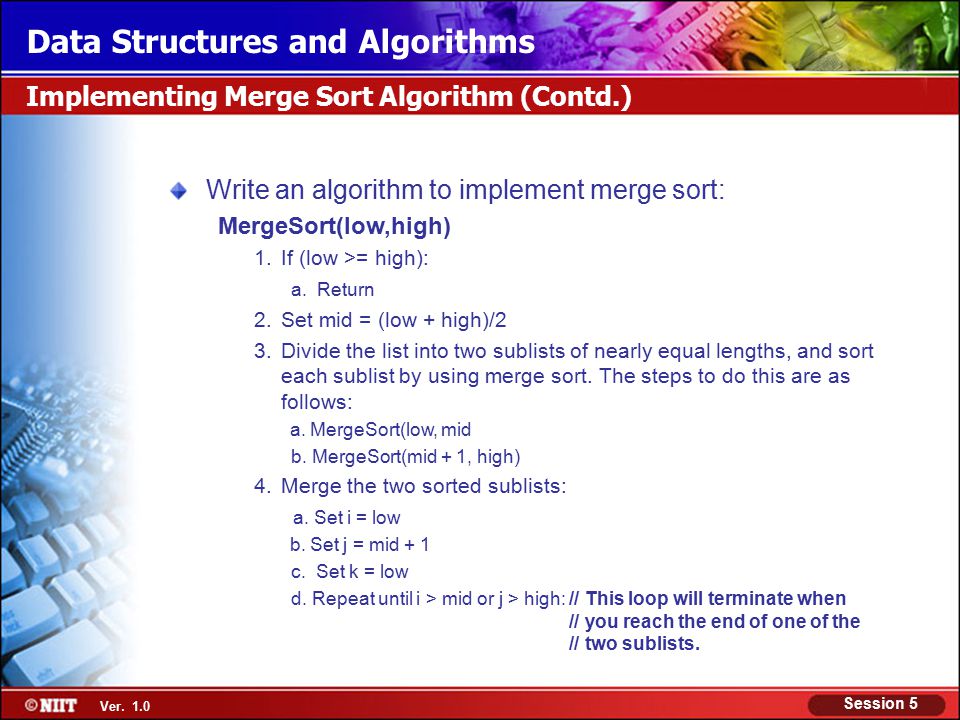 Data Structures and Algorithms

Implementing Merge Sort Algorithm (Contd.)

Write an algorithm to implement merge sort:

MergeSort(low,high)

1. If (low >= high):

a. Return

2. Set mid = (low + high)/2

3. Divide the list into two sublists of nearly equal lengths, and sort each sublist by using merge sort. The steps to do this are as follows:

a. MergeSort(low, mid

b. MergeSort(mid + 1, high)

4. Merge the two sorted sublists:

a. Set i = low

b. Set j = mid + 1

c. Set k = low

d. Repeat until i > mid or j > high: // This loop will terminate when // you reach the end of one of the // two sublists.

©NIIT Ver. 1.0

Session 5